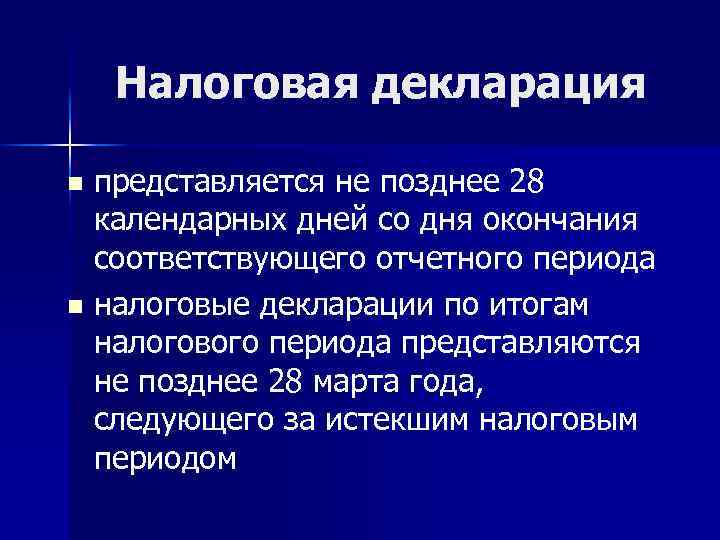 Налоговая декларация

- представляется не позднее 28 календарных дней со дня окончания соответствующего отчетного периода
- налоговые декларации по итогам налогового периода представляются не позднее 28 марта года, следующего за истекшим налоговым периодом